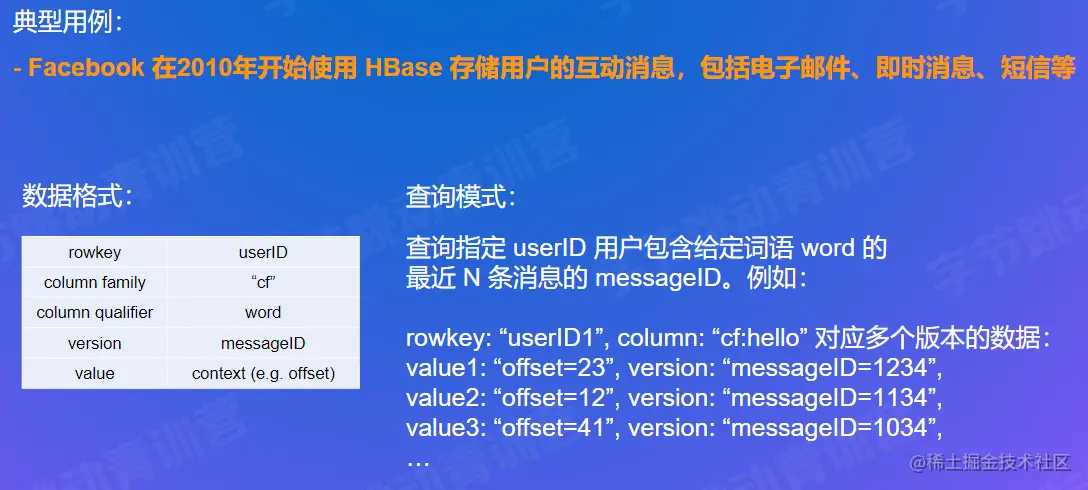 典型用例：

- Facebook 在2010年开始使用 HBase 存储用户的互动消息，包括电子邮件、即时消息、短信等

数据格式：

| rowkey | userID |
|---|---|
| column family | “cf” |
| column qualifier | word |
| version | messageID |
| value | context (e.g. offset) |

查询模式：

查询指定 userID 用户包含给定词语 word 的最近 N 条消息的 messageID。例如：

rowkey: “userID1”, column: “cf:hello” 对应多个版本的数据：
value1: “offset=23”, version: “messageID=1234”,
value2: “offset=12”, version: “messageID=1134”,
value3: “offset=41”, version: “messageID=1034”,
…

字节跳动青训营

@稀土掘金技术社区